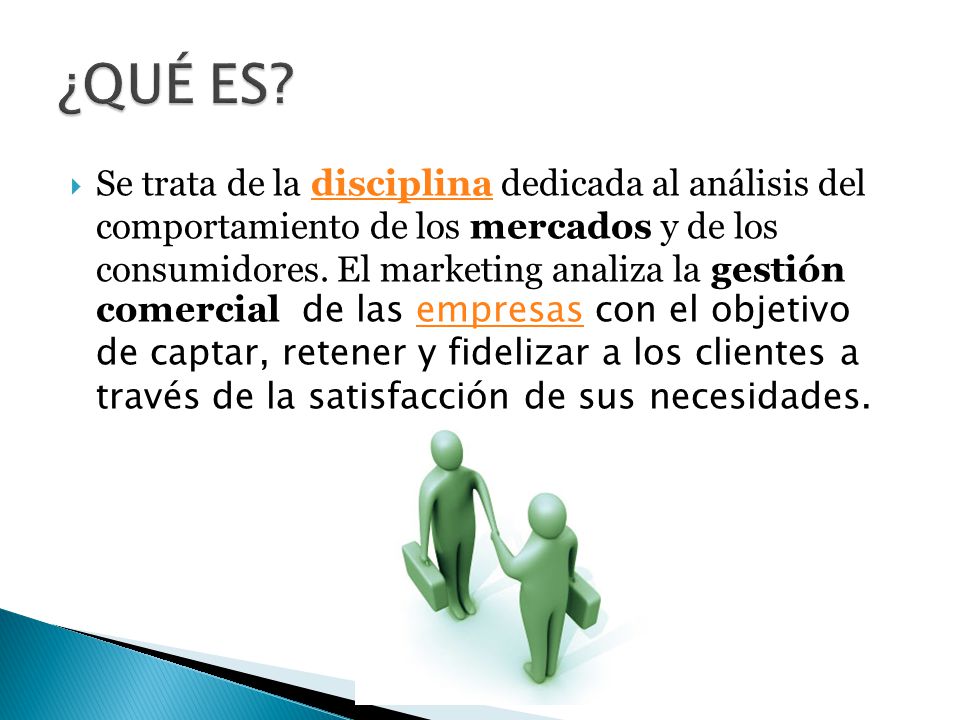 ¿QUÉ ES?

Se trata de la disciplina dedicada al análisis del comportamiento de los mercados y de los consumidores. El marketing analiza la gestión comercial de las empresas con el objetivo de captar, retener y fidelizar a los clientes a través de la satisfacción de sus necesidades.